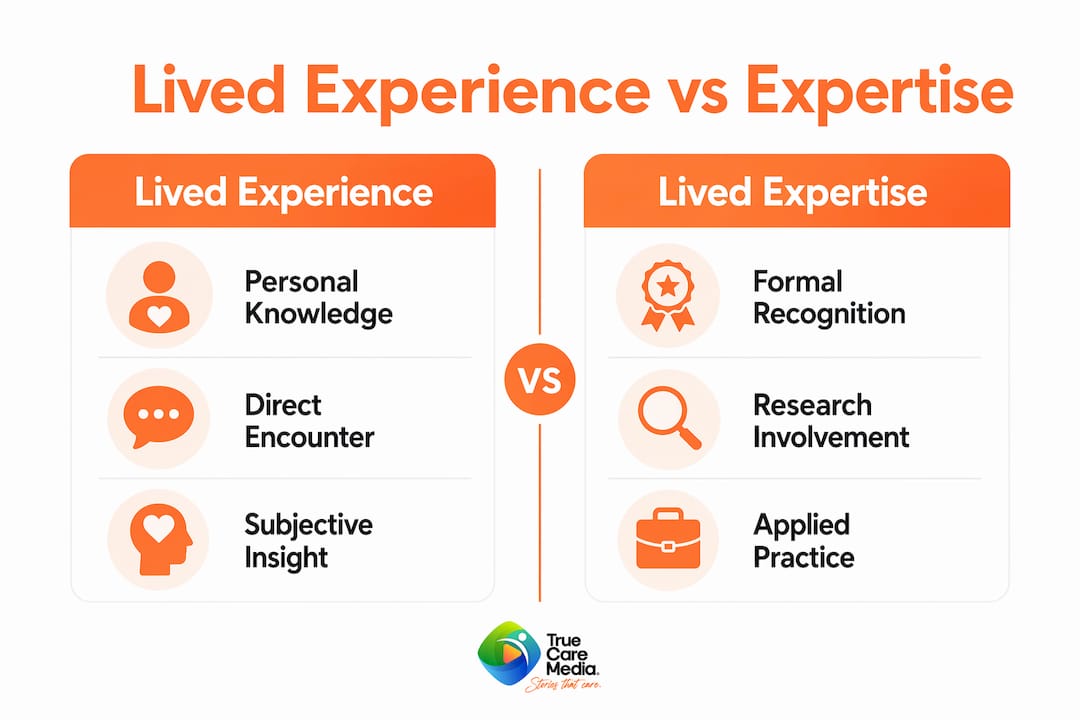 Lived Experience vs Expertise

Lived Experience

Personal Knowledge

Direct Encounter

Subjective Insight

VS

Lived Expertise

Formal Recognition

Research Involvement

Applied Practice

True Care Media.
Stories that care.